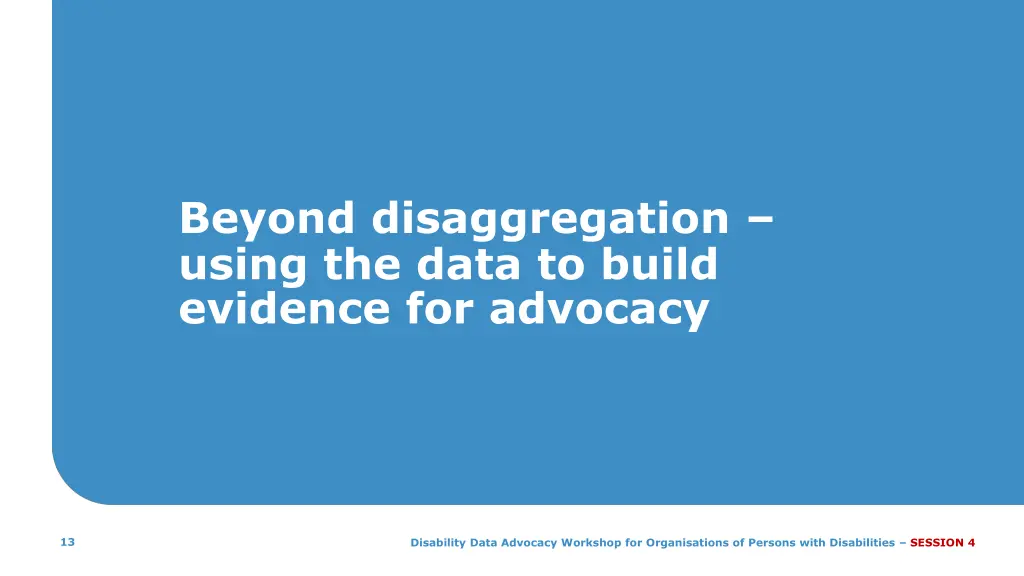 Beyond disaggregation – using the data to build evidence for advocacy

13

Disability Data Advocacy Workshop for Organisations of Persons with Disabilities – SESSION 4